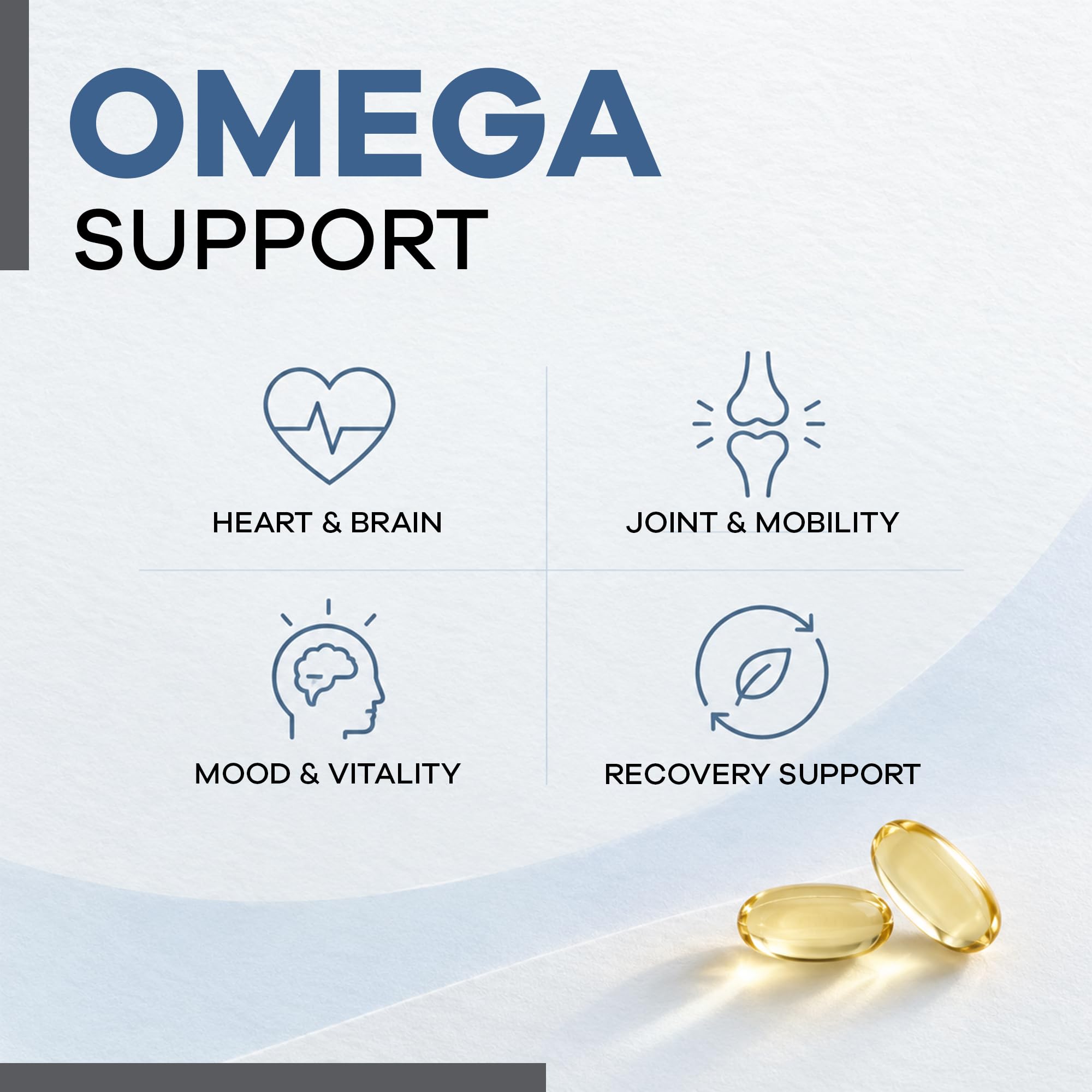 OMEGA
SUPPORT

HEART & BRAIN

JOINT & MOBILITY

MOOD & VITALITY

RECOVERY SUPPORT